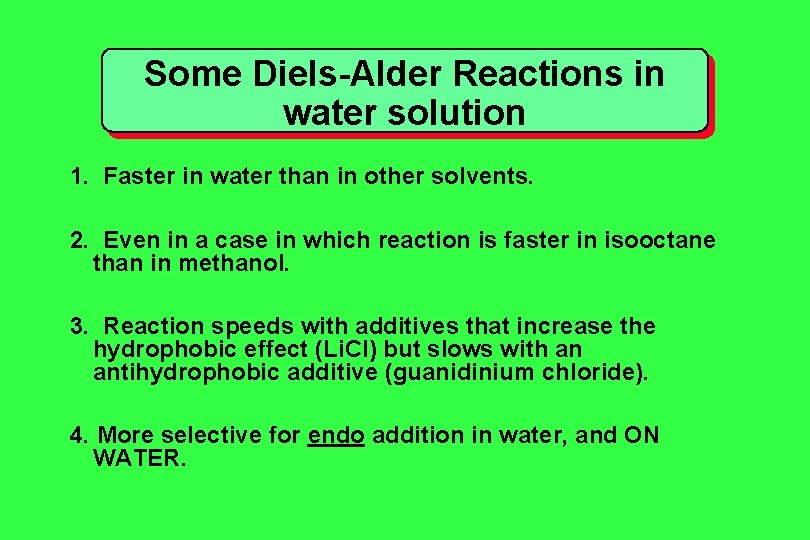 Some Diels-Alder Reactions in water solution

1. Faster in water than in other solvents.

2. Even in a case in which reaction is faster in isooctane than in methanol.

3. Reaction speeds with additives that increase the hydrophobic effect (LiCl) but slows with an antihydrophobic additive (guanidinium chloride).

4. More selective for endo addition in water, and ON WATER.